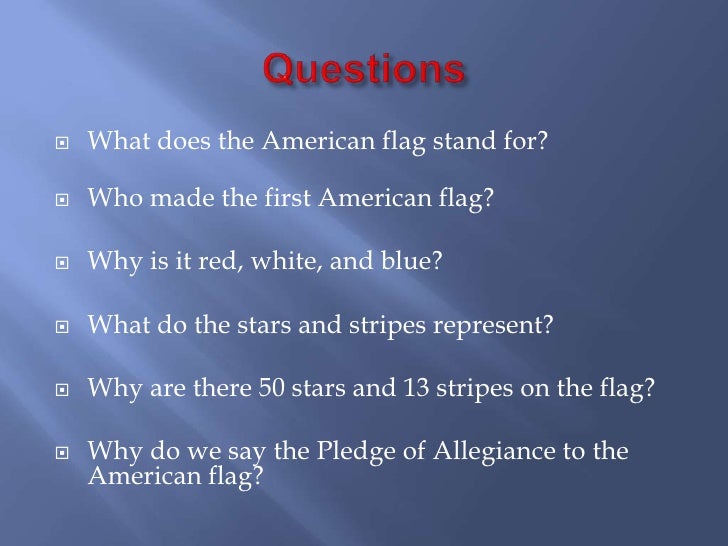 Questions

What does the American flag stand for?

Who made the first American flag?

Why is it red, white, and blue?

What do the stars and stripes represent?

Why are there 50 stars and 13 stripes on the flag?

Why do we say the Pledge of Allegiance to the American flag?